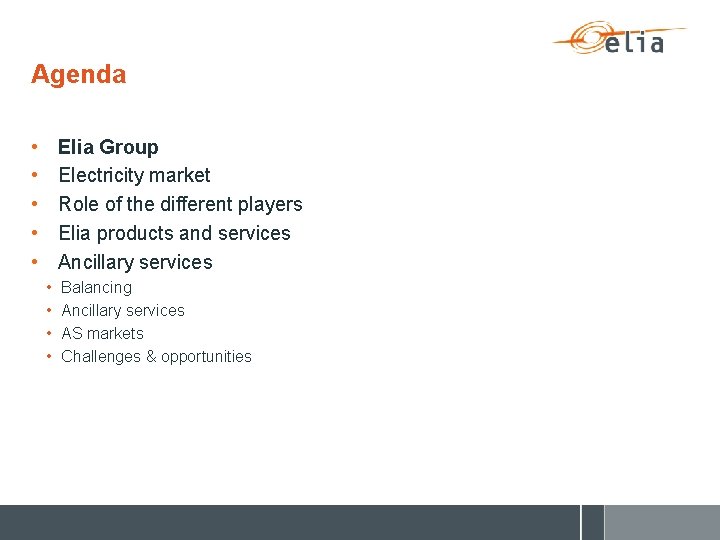 elia

Agenda

• Elia Group
• Electricity market
• Role of the different players
• Elia products and services
• Ancillary services
  • Balancing
  • Ancillary services
  • AS markets
  • Challenges & opportunities